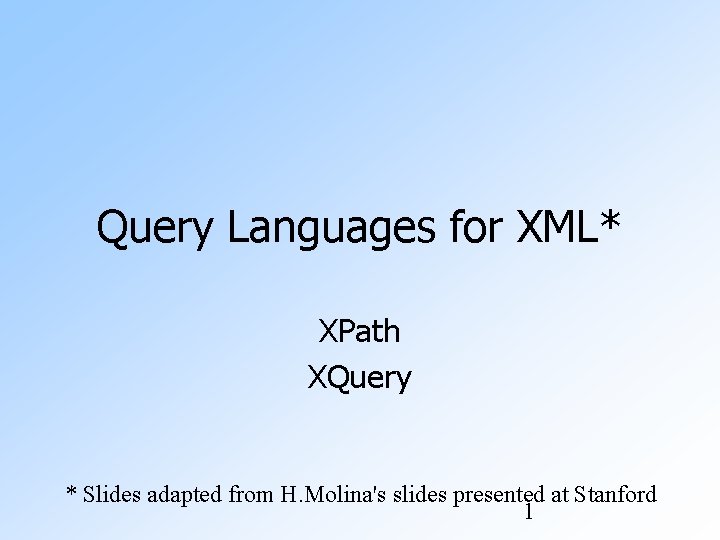 Query Languages for XML*

XPath
XQuery

* Slides adapted from H.Molina's slides presented at Stanford

1